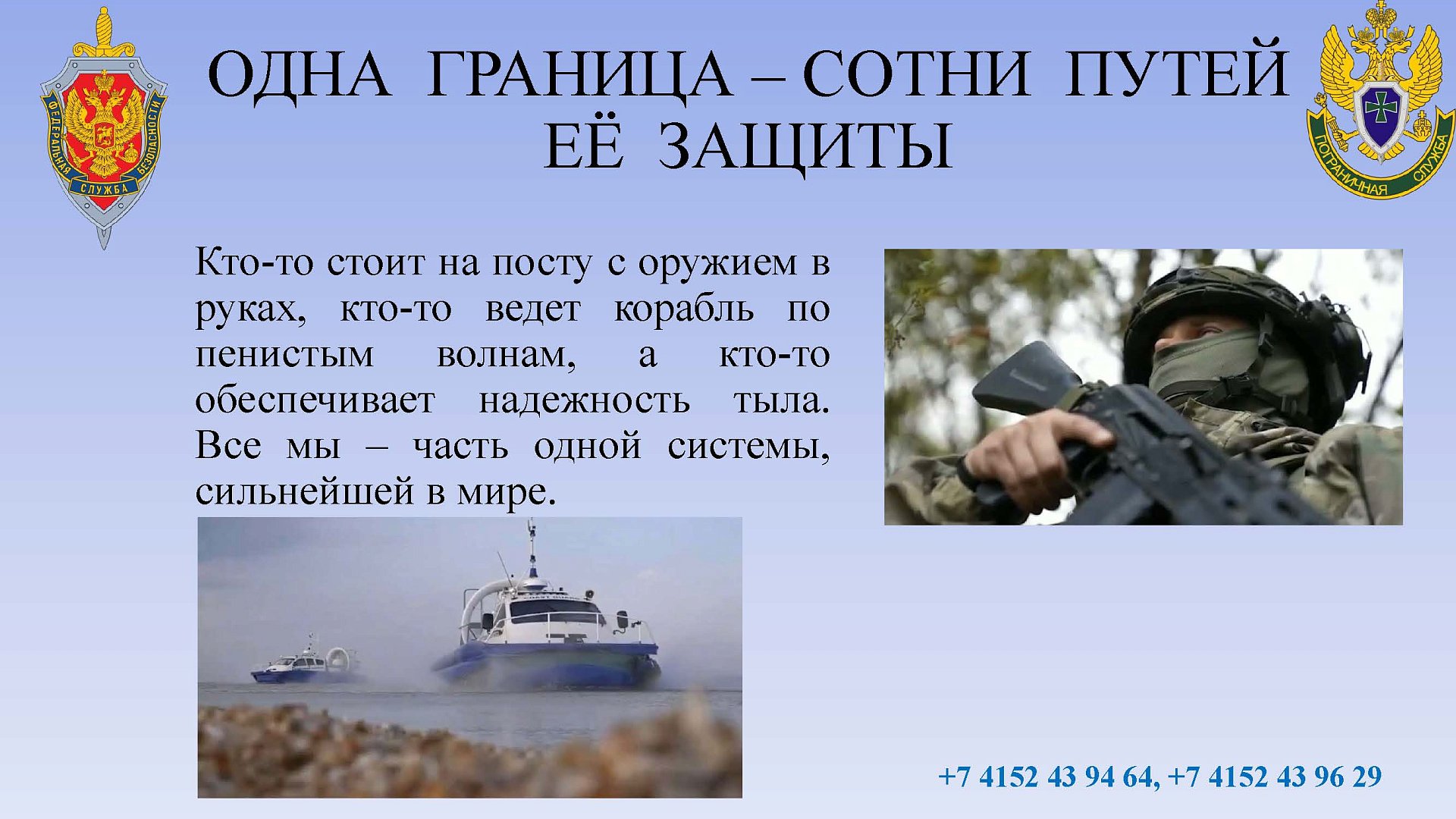 ФЕДЕРАЛЬНАЯ СЛУЖБА БЕЗОПАСНОСТИ

ОДНА ГРАНИЦА – СОТНИ ПУТЕЙ ЕЁ ЗАЩИТЫ

ПОГРАНИЧНАЯ СЛУЖБА

Кто-то стоит на посту с оружием в руках, кто-то ведет корабль по пенистым волнам, а кто-то обеспечивает надежность тыла. Все мы – часть одной системы, сильнейшей в мире.

+7 4152 43 94 64, +7 4152 43 96 29